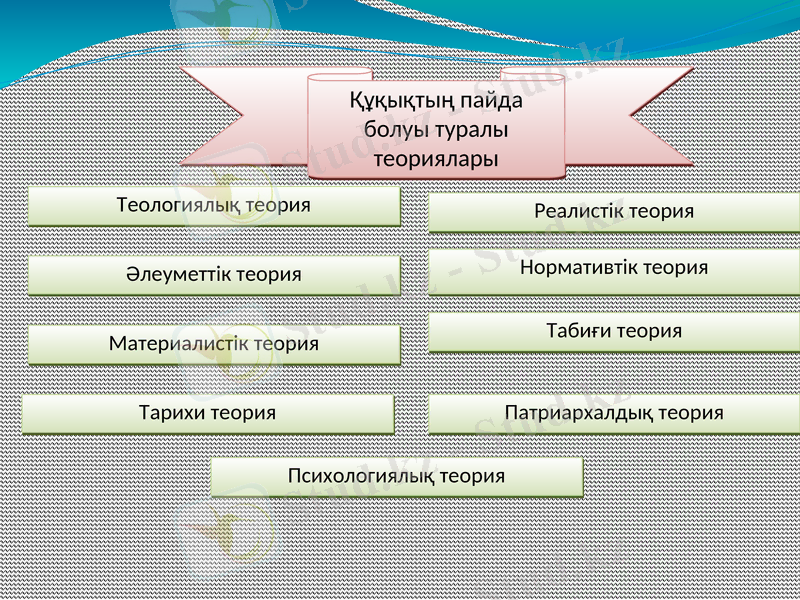 Құқықтың пайда болуы туралы теориялары

Теологиялық теория

Әлеуметтік теория

Материалистік теория

Тарихи теория

Реалистік теория

Нормативтік теория

Табиғи теория

Патриархалдық теория

Психологиялық теория

Stud.kz - Stud.kz